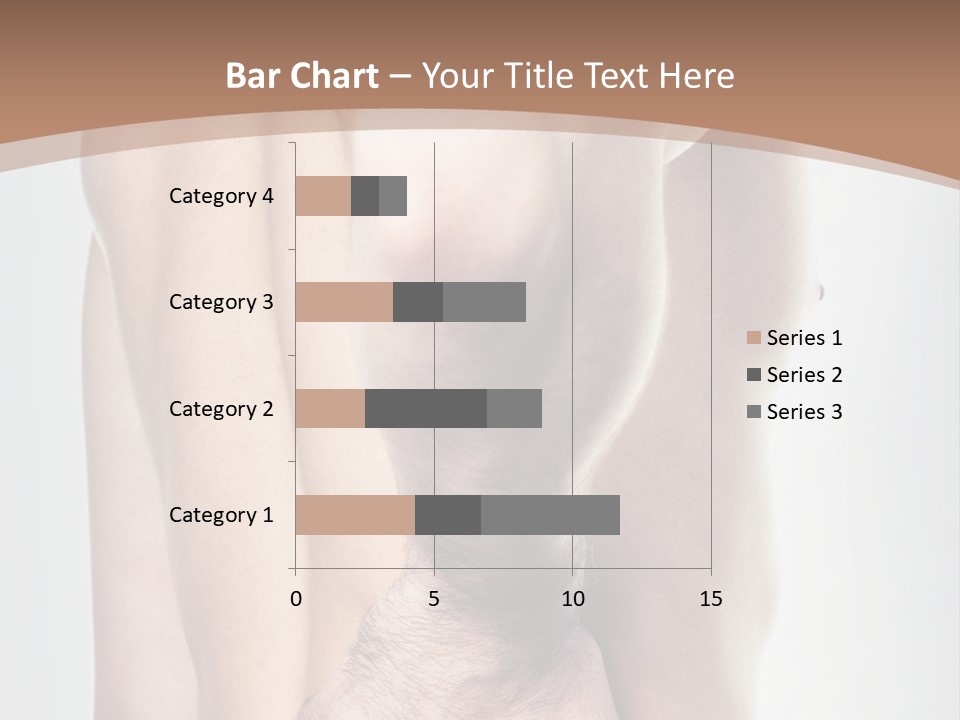 Bar Chart – Your Title Text Here

Category 4
Category 3
Category 2
Category 1

0
5
10
15

Series 1
Series 2
Series 3